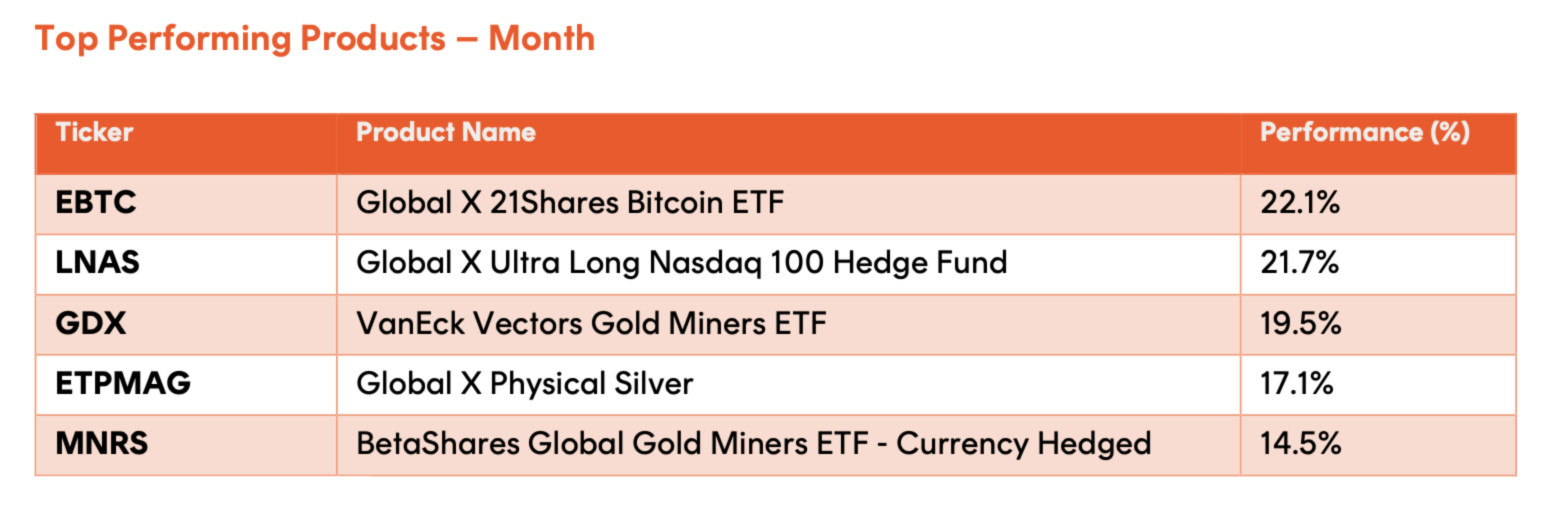 Top Performing Products – Month

| Ticker | Product Name | Performance (%) |
|---|---|---|
| EBTC | Global X 21Shares Bitcoin ETF | 22.1% |
| LNAS | Global X Ultra Long Nasdaq 100 Hedge Fund | 21.7% |
| GDX | VanEck Vectors Gold Miners ETF | 19.5% |
| ETPMAG | Global X Physical Silver | 17.1% |
| MNRS | BetaShares Global Gold Miners ETF - Currency Hedged | 14.5% |